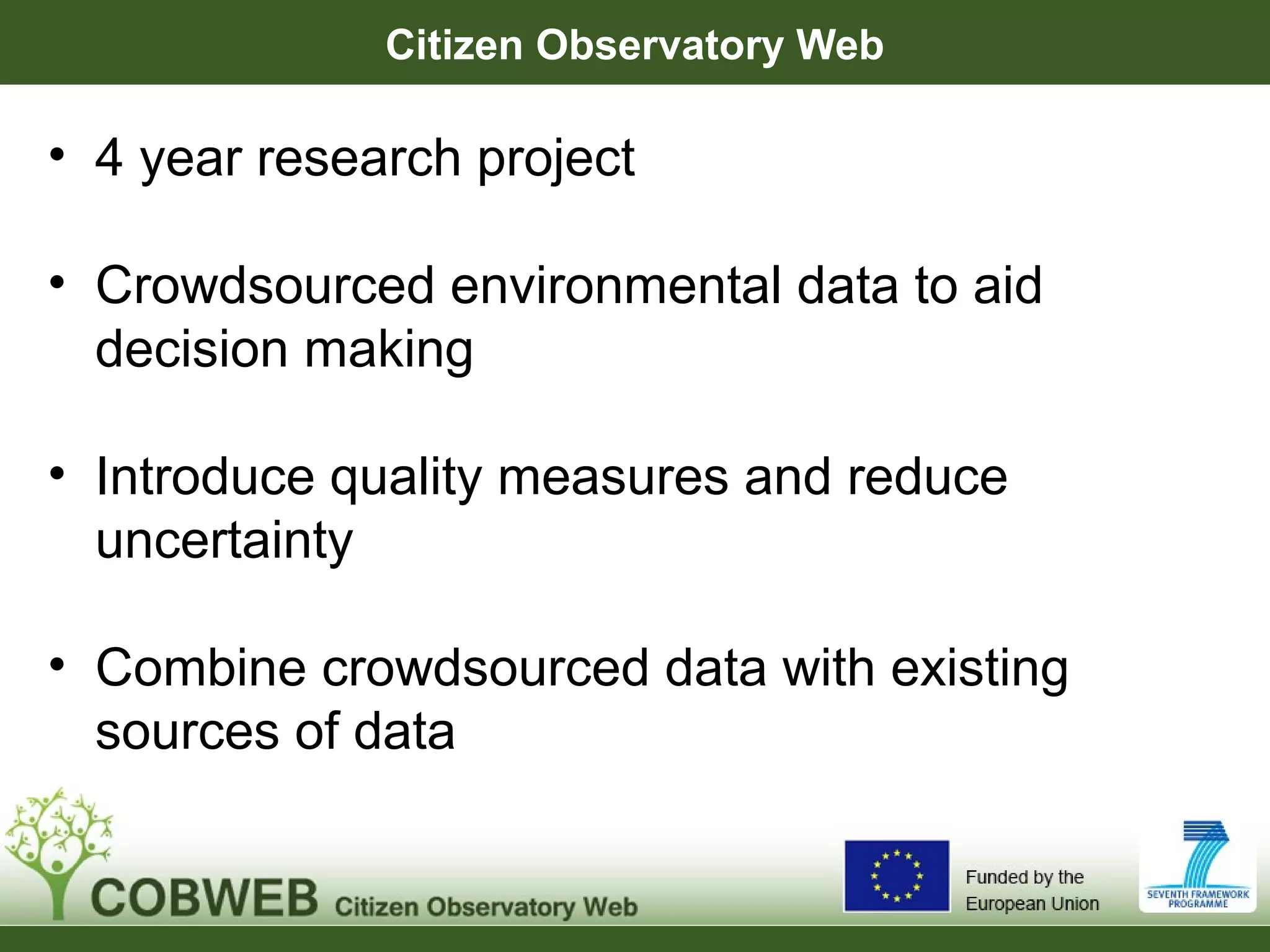 Citizen Observatory Web

• 4 year research project

• Crowdsourced environmental data to aid decision making

• Introduce quality measures and reduce uncertainty

• Combine crowdsourced data with existing sources of data

COBWEB Citizen Observatory Web

Funded by the European Union

SEVENTH FRAMEWORK PROGRAMME